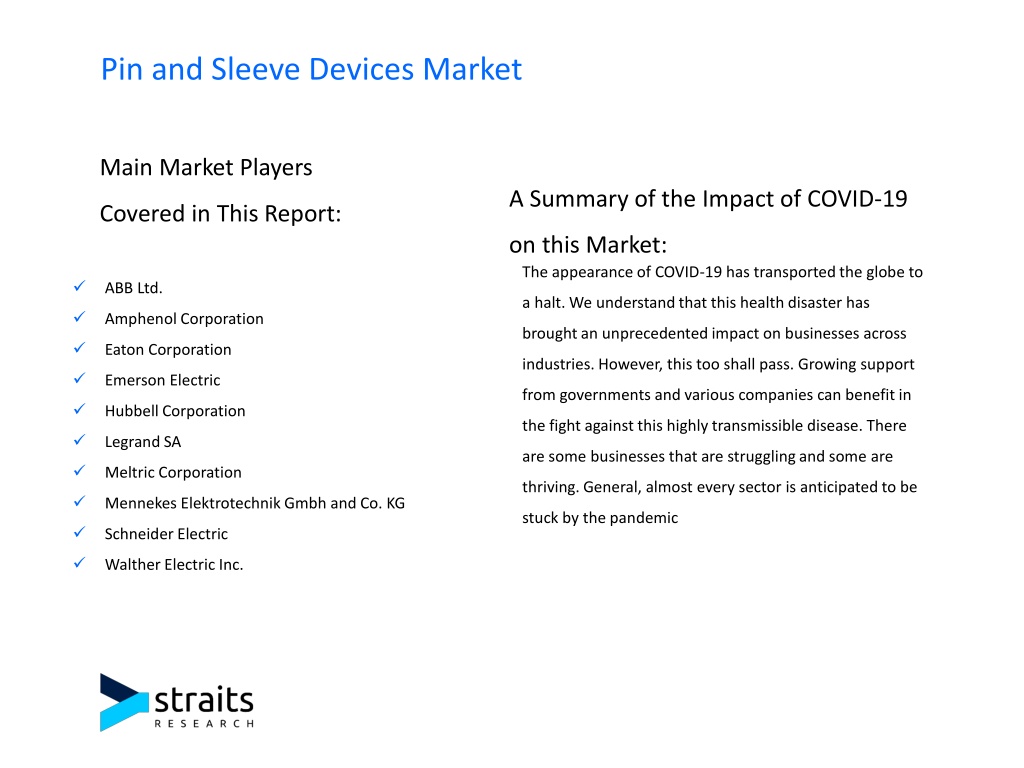 Pin and Sleeve Devices Market

Main Market Players Covered in This Report:

✓ ABB Ltd.
✓ Amphenol Corporation
✓ Eaton Corporation
✓ Emerson Electric
✓ Hubbell Corporation
✓ Legrand SA
✓ Meltric Corporation
✓ Mennekes Elektrotechnik Gmbh and Co. KG
✓ Schneider Electric
✓ Walther Electric Inc.

A Summary of the Impact of COVID-19 on this Market:

The appearance of COVID-19 has transported the globe to a halt. We understand that this health disaster has brought an unprecedented impact on businesses across industries. However, this too shall pass. Growing support from governments and various companies can benefit in the fight against this highly transmissible disease. There are some businesses that are struggling and some are thriving. General, almost every sector is anticipated to be stuck by the pandemic

straits
RESEARCH